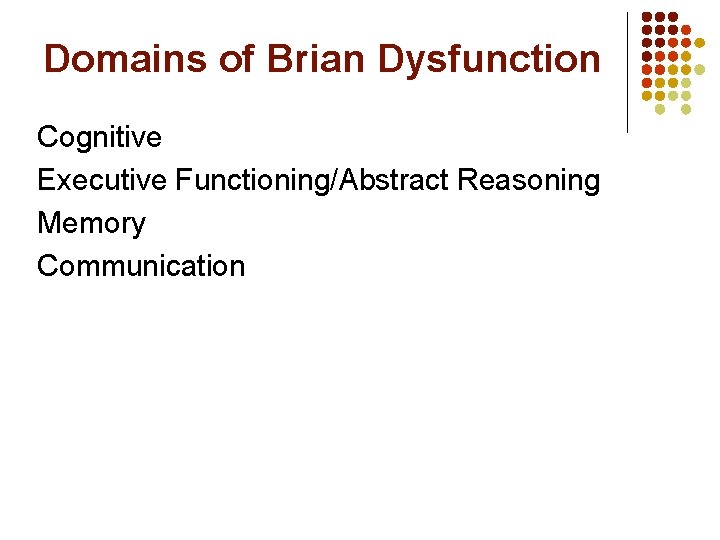 Domains of Brian Dysfunction

Cognitive
Executive Functioning/Abstract Reasoning
Memory
Communication